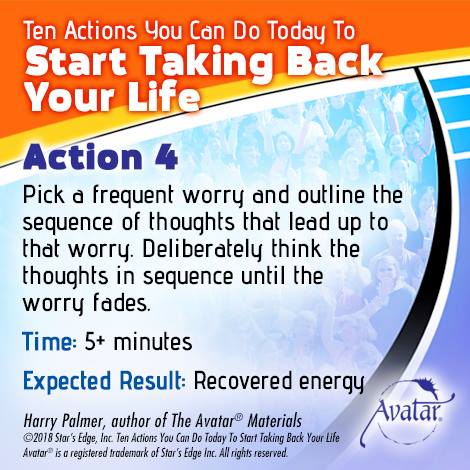 Ten Actions You Can Do Today To
Start Taking Back Your Life

Action 4

Pick a frequent worry and outline the sequence of thoughts that lead up to that worry. Deliberately think the thoughts in sequence until the worry fades.

Time: 5+ minutes

Expected Result: Recovered energy

Harry Palmer, author of The Avatar® Materials
©2018 Star's Edge, Inc. Ten Actions You Can Do Today To Start Taking Back Your Life
Avatar® is a registered trademark of Star's Edge Inc. All rights reserved.

Avatar®